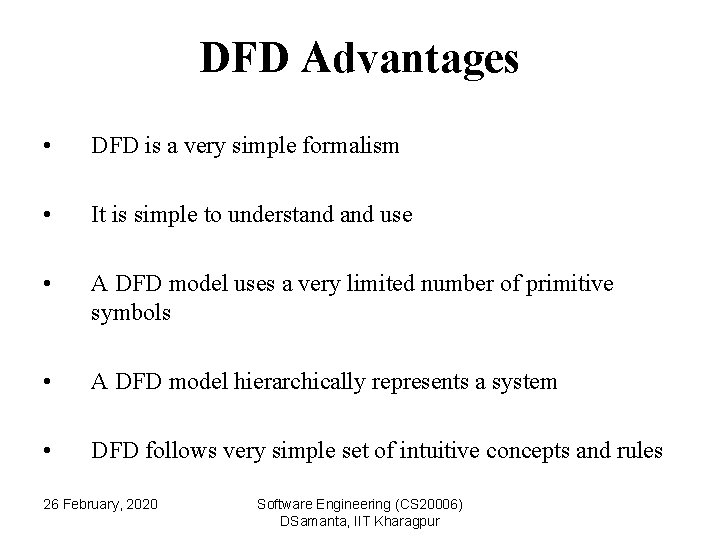 DFD Advantages

• DFD is a very simple formalism

• It is simple to understand and use

• A DFD model uses a very limited number of primitive symbols

• A DFD model hierarchically represents a system

• DFD follows very simple set of intuitive concepts and rules

26 February, 2020

Software Engineering (CS20006)
DSamanta, IIT Kharagpur